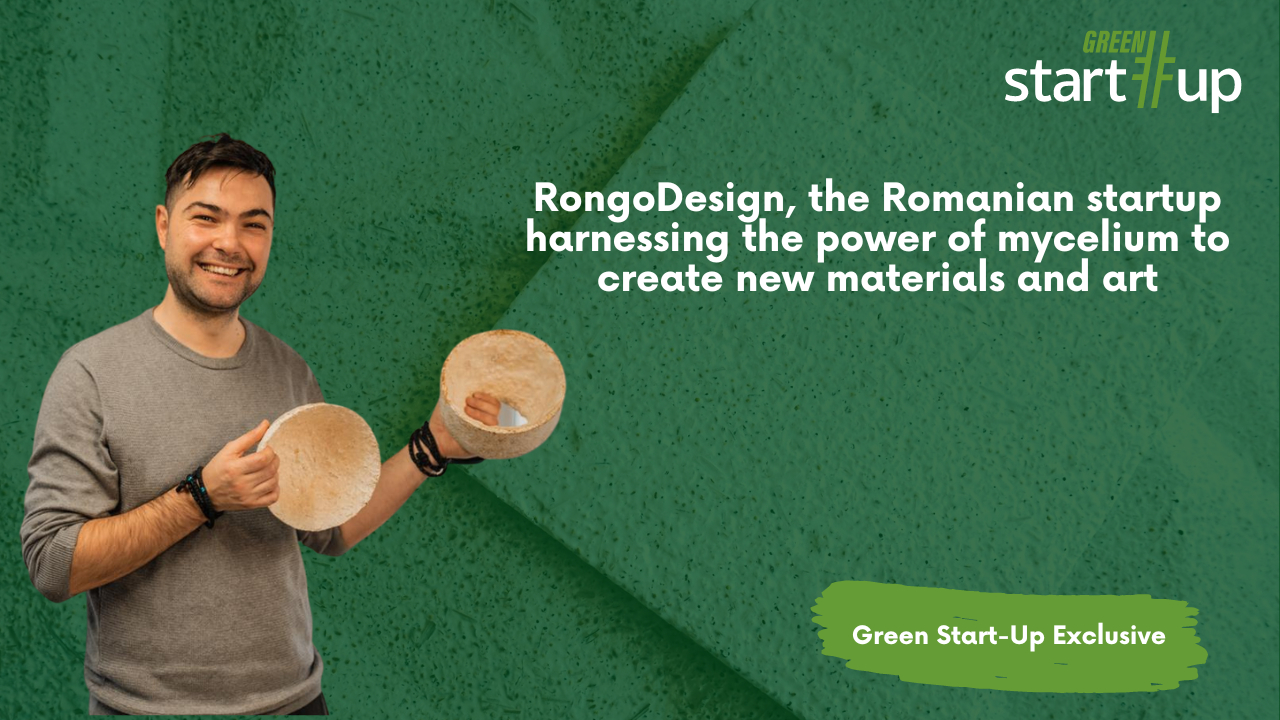 GREEN start up

RongoDesign, the Romanian startup harnessing the power of mycelium to create new materials and art

Green Start-Up Exclusive